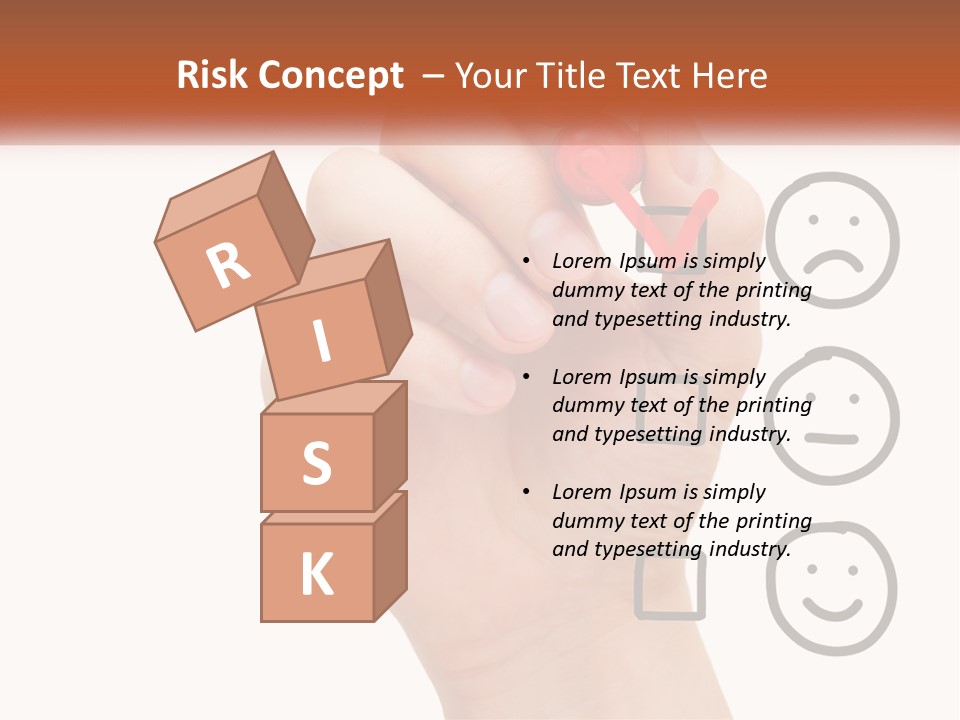 Risk Concept – Your Title Text Here

R
I
S
K

• Lorem Ipsum is simply dummy text of the printing and typesetting industry.

• Lorem Ipsum is simply dummy text of the printing and typesetting industry.

• Lorem Ipsum is simply dummy text of the printing and typesetting industry.